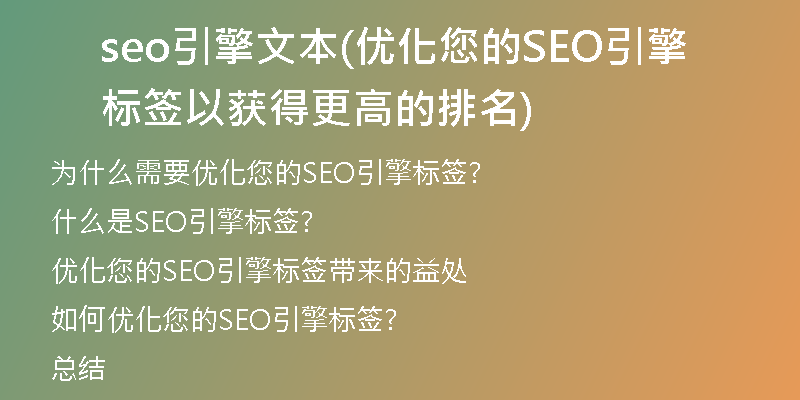 seo引擎文本(优化您的SEO引擎标签以获得更高的排名)

为什么需要优化您的SEO引擎标签？

什么是SEO引擎标签？

优化您的SEO引擎标签带来的益处

如何优化您的SEO引擎标签？

总结